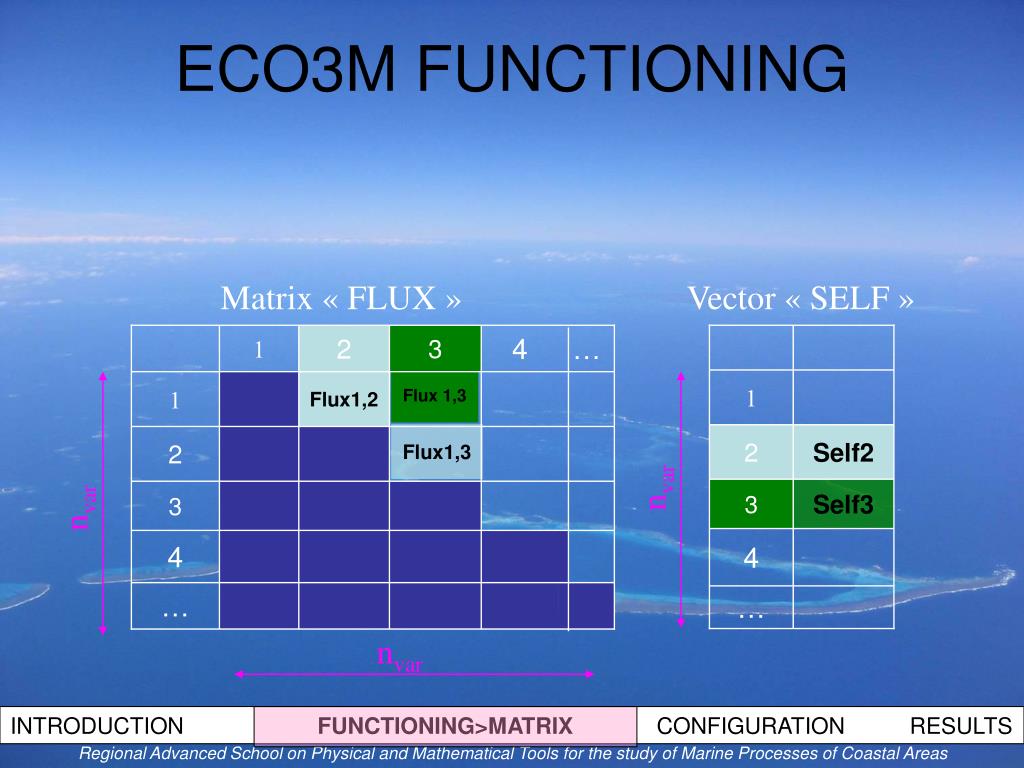 ECO3M FUNCTIONING

Matrix « FLUX »

|  | 1 | 2 | 3 | 4 | … |
|---|---|---|---|---|---|
| 1 |  | Flux1,2 | Flux 1,3 |  |  |
| 2 |  |  | Flux1,3 |  |  |
| 3 |  |  |  |  |  |
| 4 |  |  |  |  |  |
| … |  |  |  |  |  |

$n_{var}$

$n_{var}$

Vector « SELF »

|  |  |
|---|---|
| 1 |  |
| 2 | Self2 |
| 3 | Self3 |
| 4 |  |
| … |  |

$n_{var}$

INTRODUCTION FUNCTIONING>MATRIX CONFIGURATION RESULTS

Regional Advanced School on Physical and Mathematical Tools for the study of Marine Processes of Coastal Areas